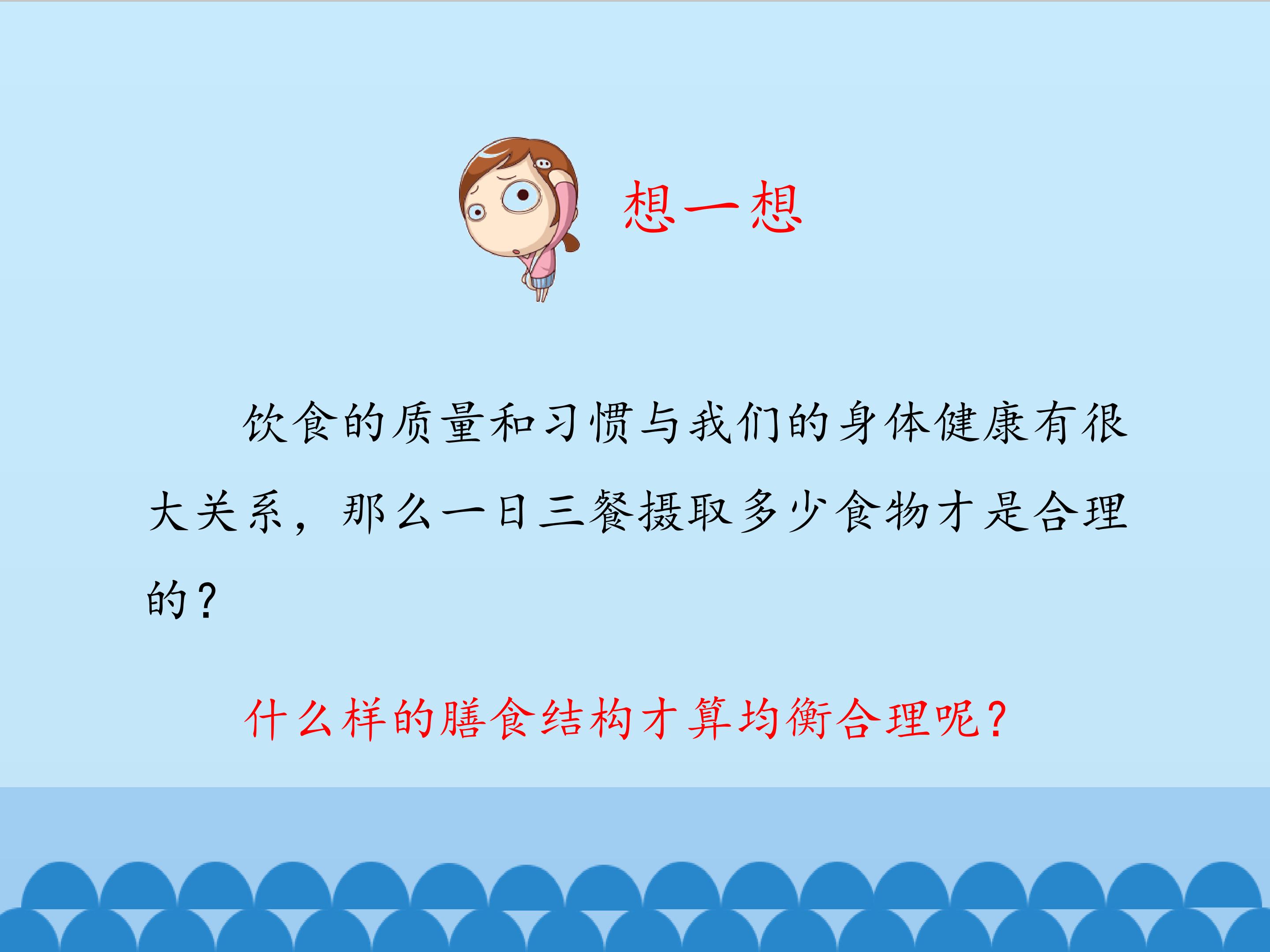 想一想

饮食的质量和习惯与我们的身体健康有很大关系，那么一日三餐摄取多少食物才是合理的？

什么样的膳食结构才算均衡合理呢？